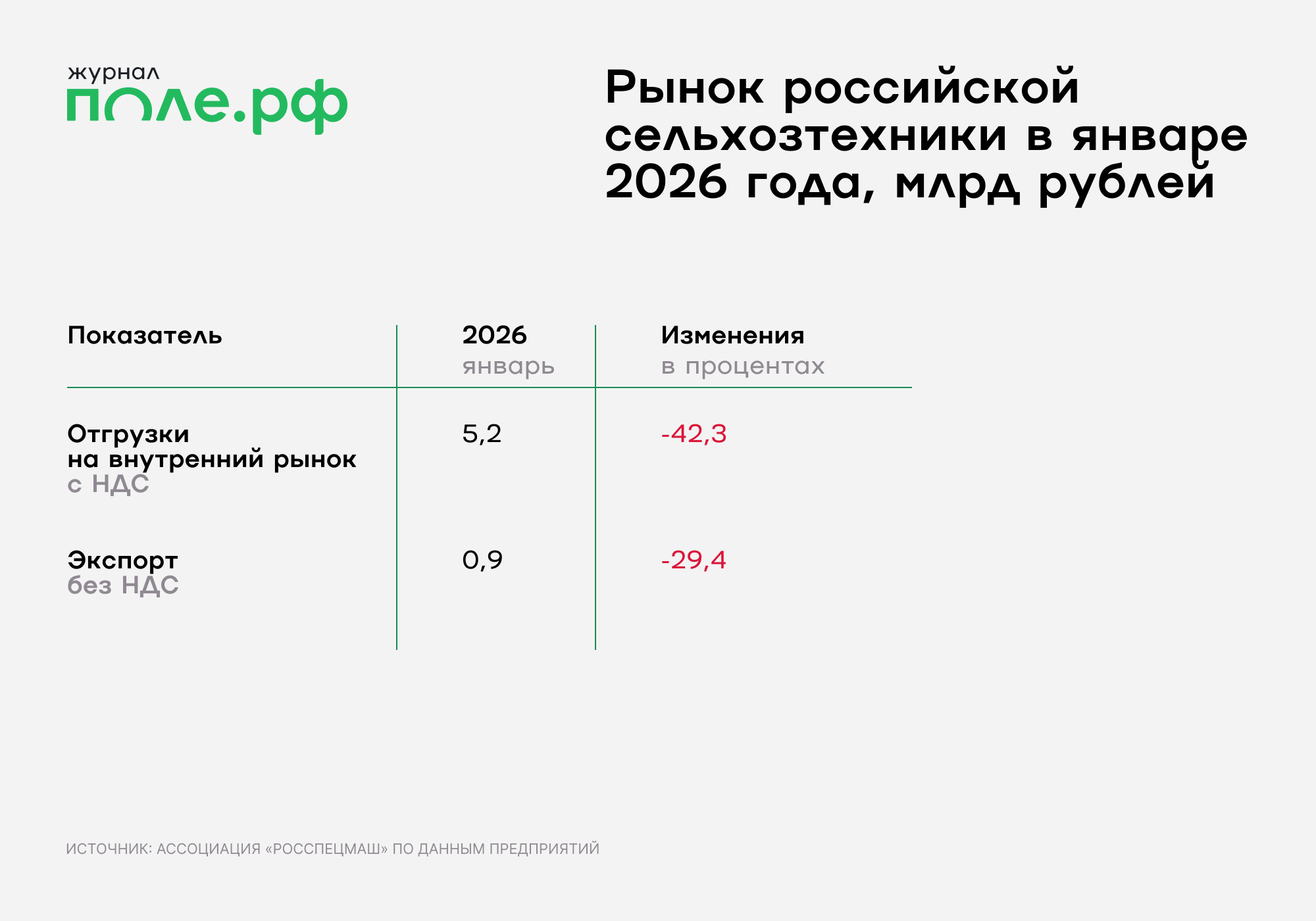 журнал
поле.рф

Рынок российской сельхозтехники в январе 2026 года, млрд рублей

| Показатель | 2026 январь | Изменения в процентах |
|---|---|---|
| Отгрузки на внутренний рынок с НДС | 5,2 | -42,3 |
| Экспорт без НДС | 0,9 | -29,4 |

ИСТОЧНИК: АССОЦИАЦИЯ «РОССПЕЦМАШ» ПО ДАННЫМ ПРЕДПРИЯТИЙ